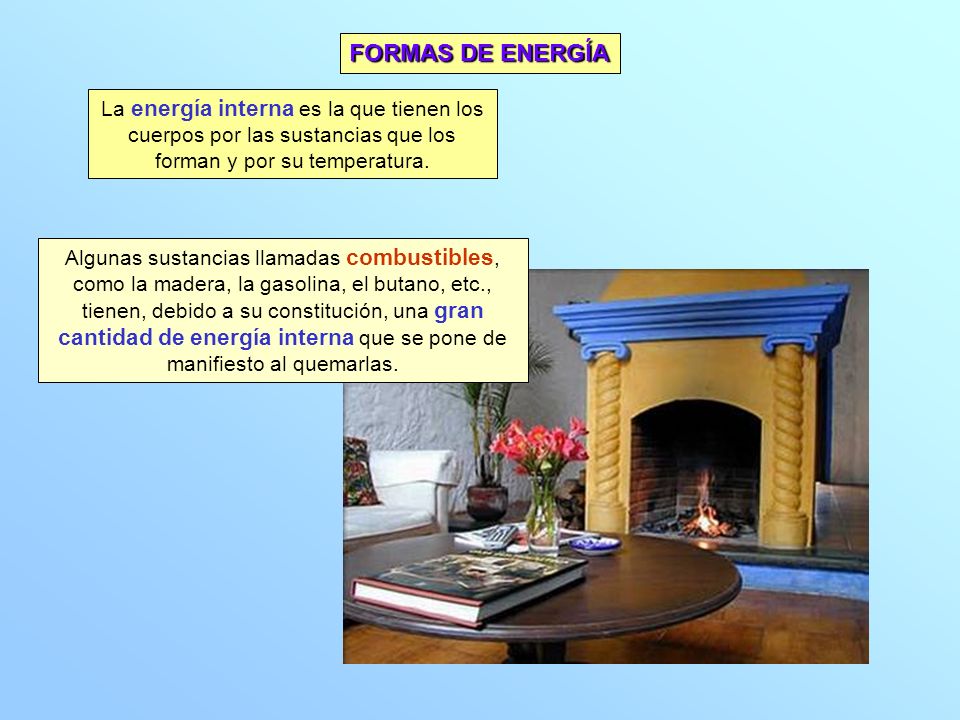 FORMAS DE ENERGÍA

La energía interna es la que tienen los cuerpos por las sustancias que los forman y por su temperatura.

Algunas sustancias llamadas combustibles, como la madera, la gasolina, el butano, etc., tienen, debido a su constitución, una gran cantidad de energía interna que se pone de manifiesto al quemarlas.